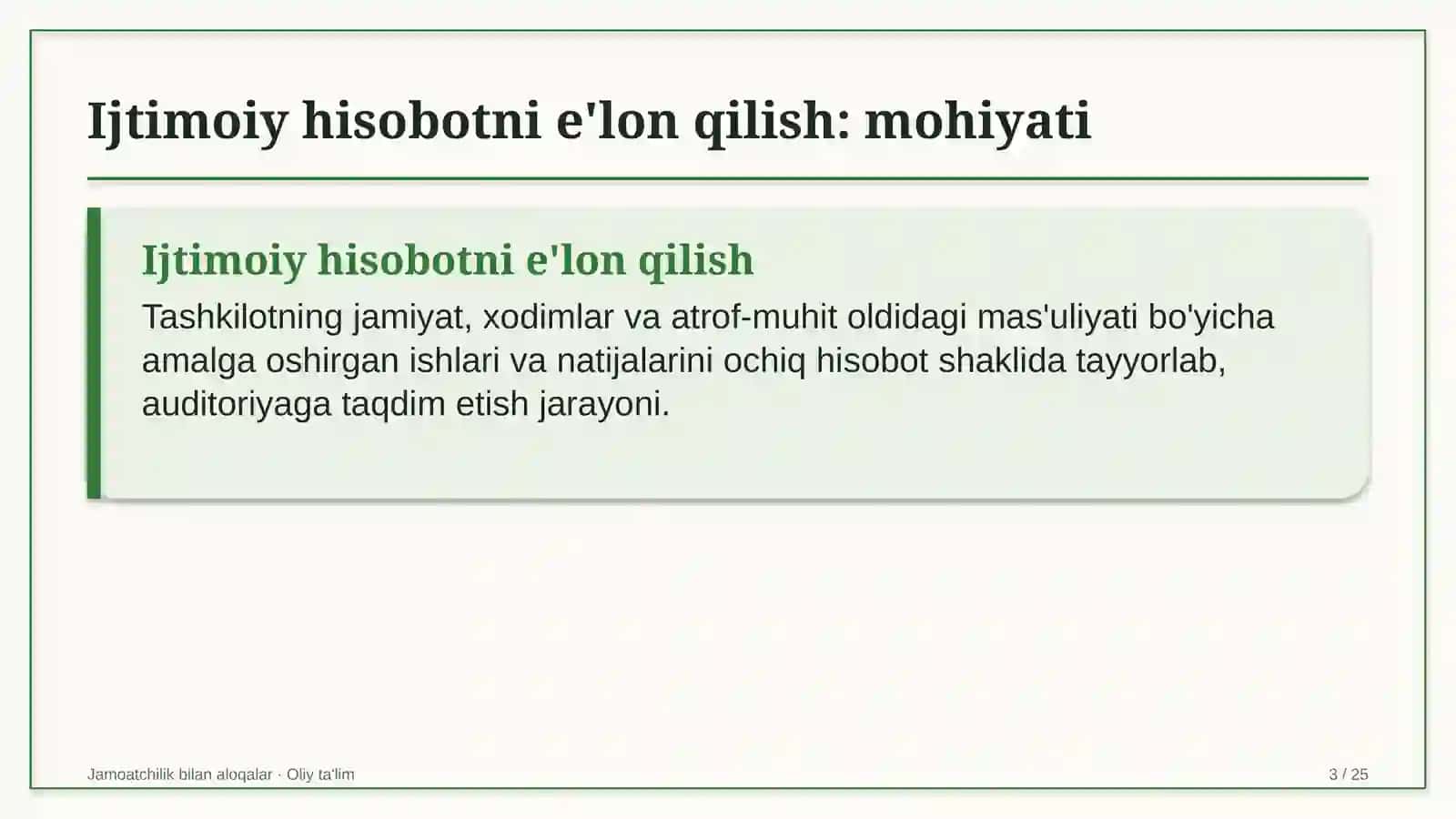 Ijtimoiy hisobotni e'lon qilish: mohiyati

Ijtimoiy hisobotni e'lon qilish

Tashkilotning jamiyat, xodimlar va atrof-muhit oldidagi mas'uliyati bo'yicha amalga oshirgan ishlari va natijalarini ochiq hisobot shaklida tayyorlab, auditoriyaga taqdim etish jarayoni.

Jamoatchilik bilan aloqalar · Oliy ta'lim

3 / 25